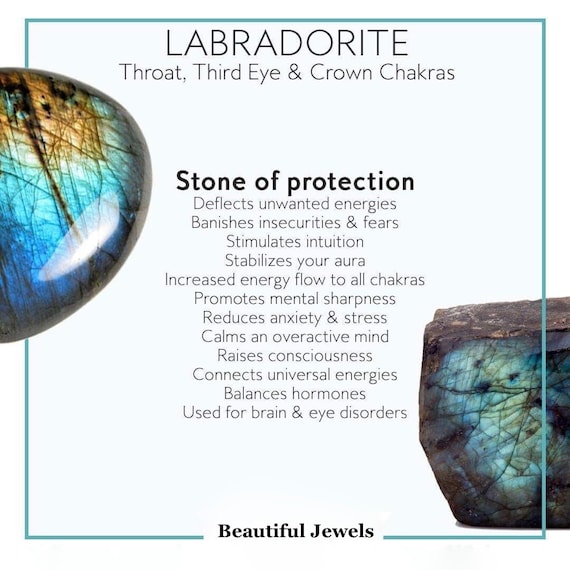 LABRADORITE
Throat, Third Eye & Crown Chakras

Stone of protection
Deflects unwanted energies
Banishes insecurities & fears
Stimulates intuition
Stabilizes your aura
Increased energy flow to all chakras
Promotes mental sharpness
Reduces anxiety & stress
Calms an overactive mind
Raises consciousness
Connects universal energies
Balances hormones
Used for brain & eye disorders

Beautiful Jewels